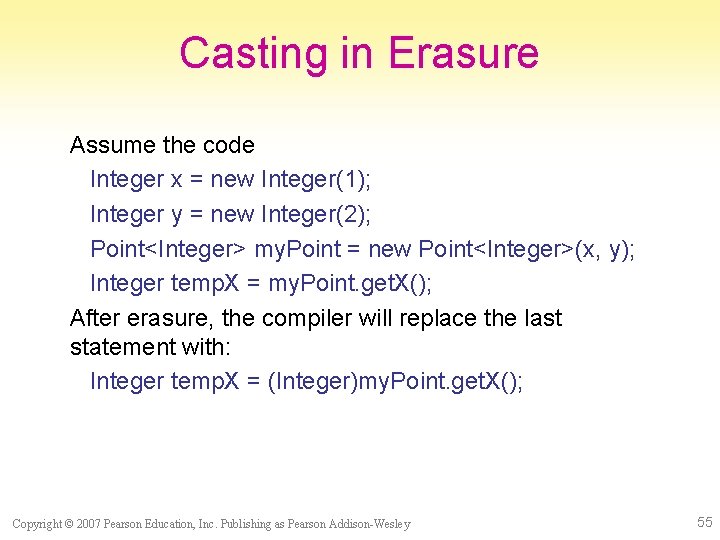 Casting in Erasure

Assume the code

Integer x = new Integer(1);

Integer y = new Integer(2);

Point<Integer> myPoint = new Point<Integer>(x, y);

Integer tempX = myPoint.getX();

After erasure, the compiler will replace the last statement with:

Integer tempX = (Integer)myPoint.getX();

Copyright © 2007 Pearson Education, Inc. Publishing as Pearson Addison-Wesley

55